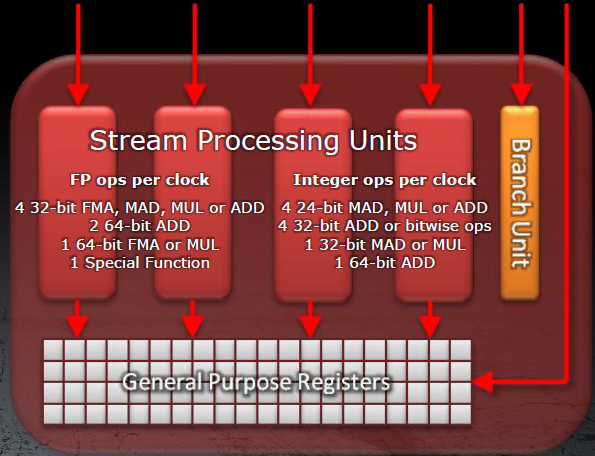 Stream Processing Units

FP ops per clock

4 32-bit FMA, MAD, MUL or ADD
2 64-bit ADD
1 64-bit FMA or MUL
1 Special Function

Integer ops per clock

4 24-bit MAD, MUL or ADD
4 32-bit ADD or bitwise ops
1 32-bit MAD or MUL
1 64-bit ADD

Branch Unit

General Purpose Registers